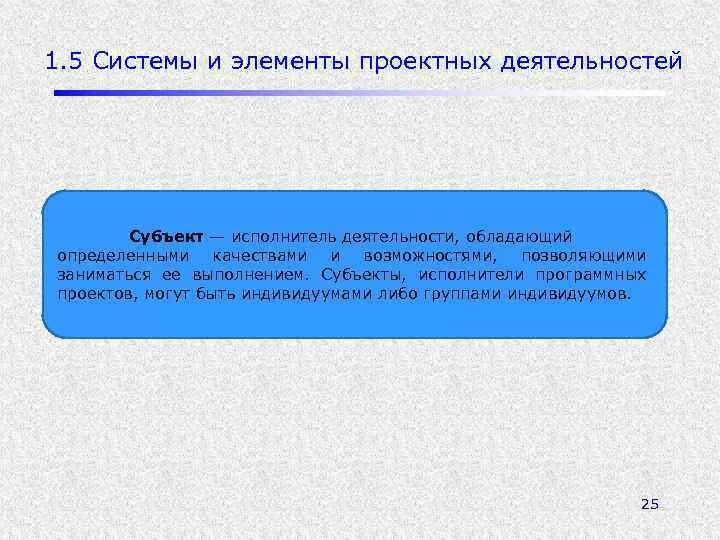 1.5 Системы и элементы проектных деятельностей

Субъект — исполнитель деятельности, обладающий определенными качествами и возможностями, позволяющими заниматься ее выполнением. Субъекты, исполнители программных проектов, могут быть индивидуумами либо группами индивидуумов.

25